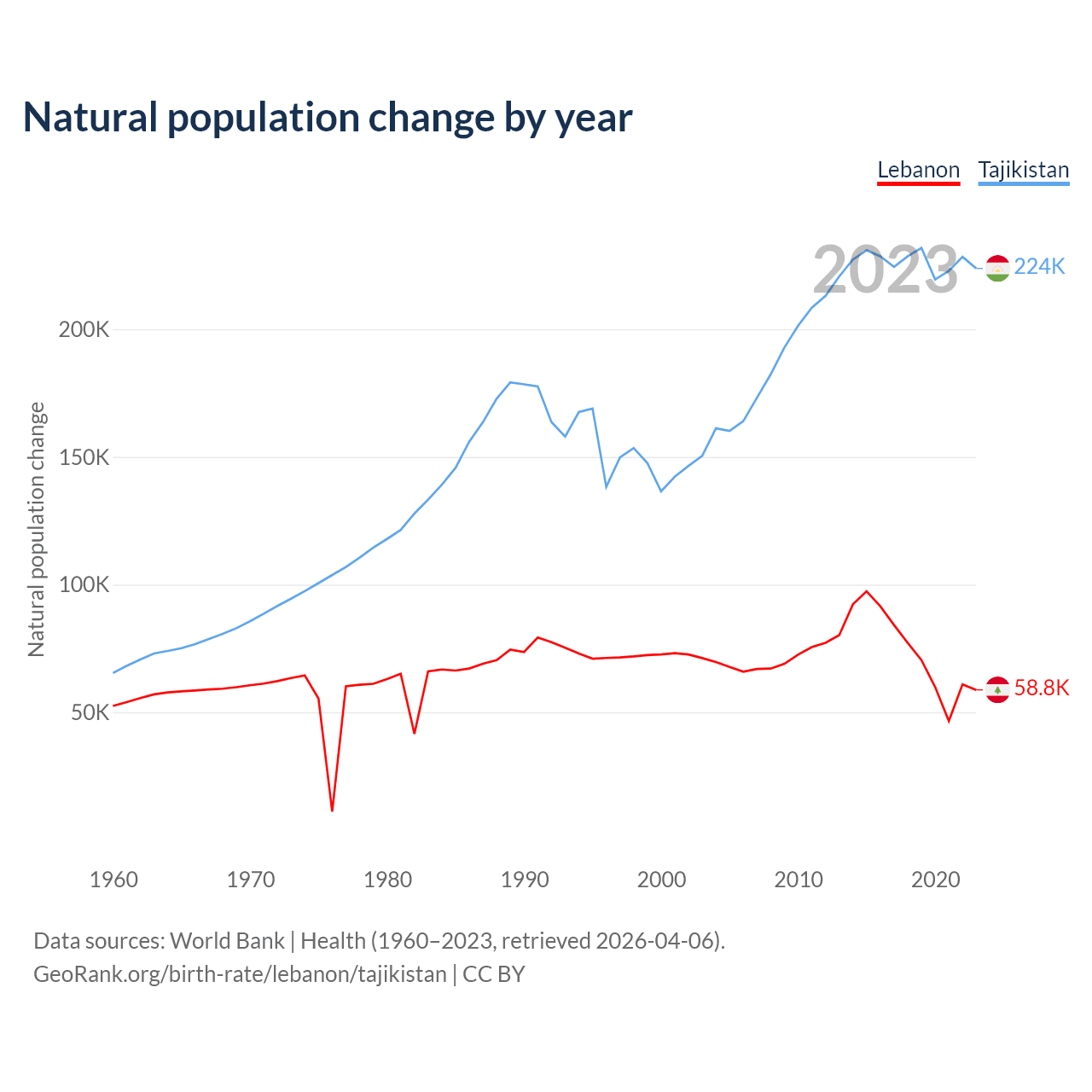 Natural population change by year

Lebanon Tajikistan

2023

224K

58.8K

Natural population change

200K

150K

100K

50K

1960 1970 1980 1990 2000 2010 2020

Data sources: World Bank | Health (1960–2023, retrieved 2026-04-06).
GeoRank.org/birth-rate/lebanon/tajikistan | CC BY